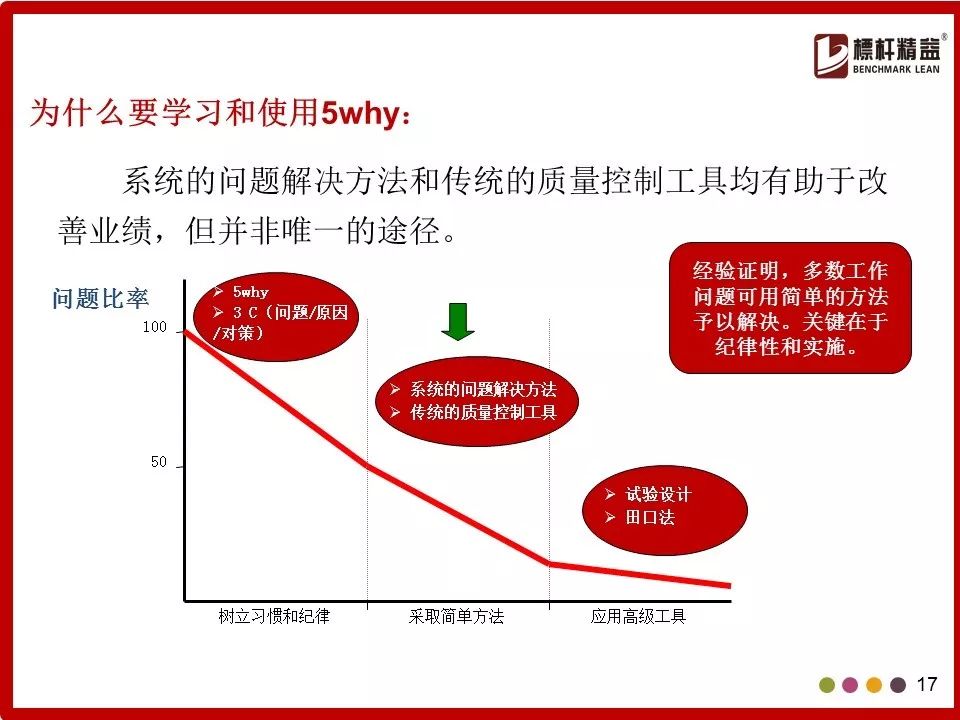 標杆精益®
BENCHMARK LEAN

为什么要学习和使用5why：

系统的问题解决方法和传统的质量控制工具均有助于改善业绩，但并非唯一的途径。

经验证明，多数工作问题可用简单的方法予以解决。关键在于纪律性和实施。

问题比率

100

50

➢ 5why
➢ 3 C（问题/原因/对策）

➢ 系统的问题解决方法
➢ 传统的质量控制工具

➢ 试验设计
➢ 田口法

树立习惯和纪律

采取简单方法

应用高级工具

17